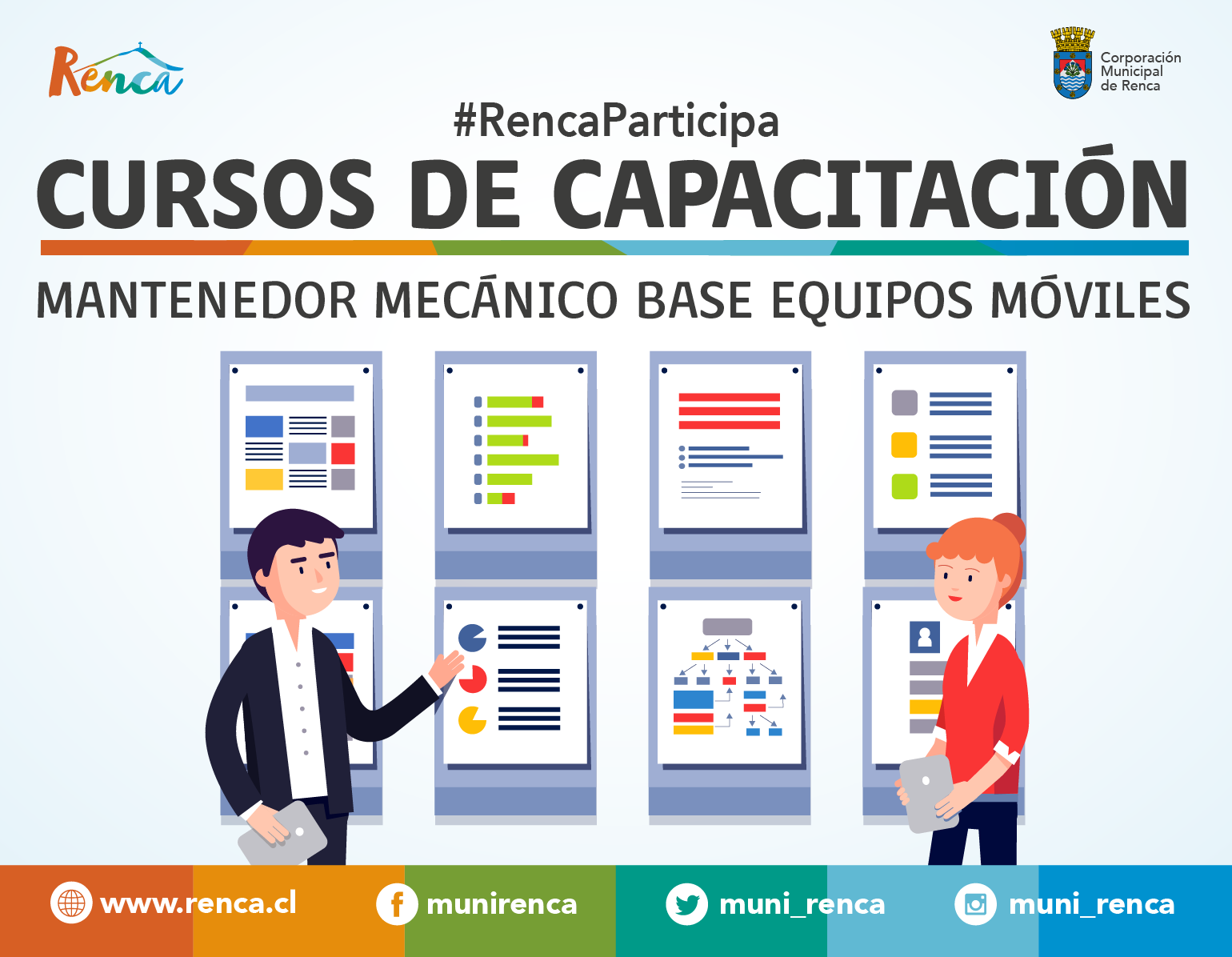 Renca

Corporación Municipal de Renca

#RencaParticipa

CURSOS DE CAPACITACIÓN

MANTENEDOR MECÁNICO BASE EQUIPOS MÓVILES

www.renca.cl

munirenca

muni_renca

muni_renca